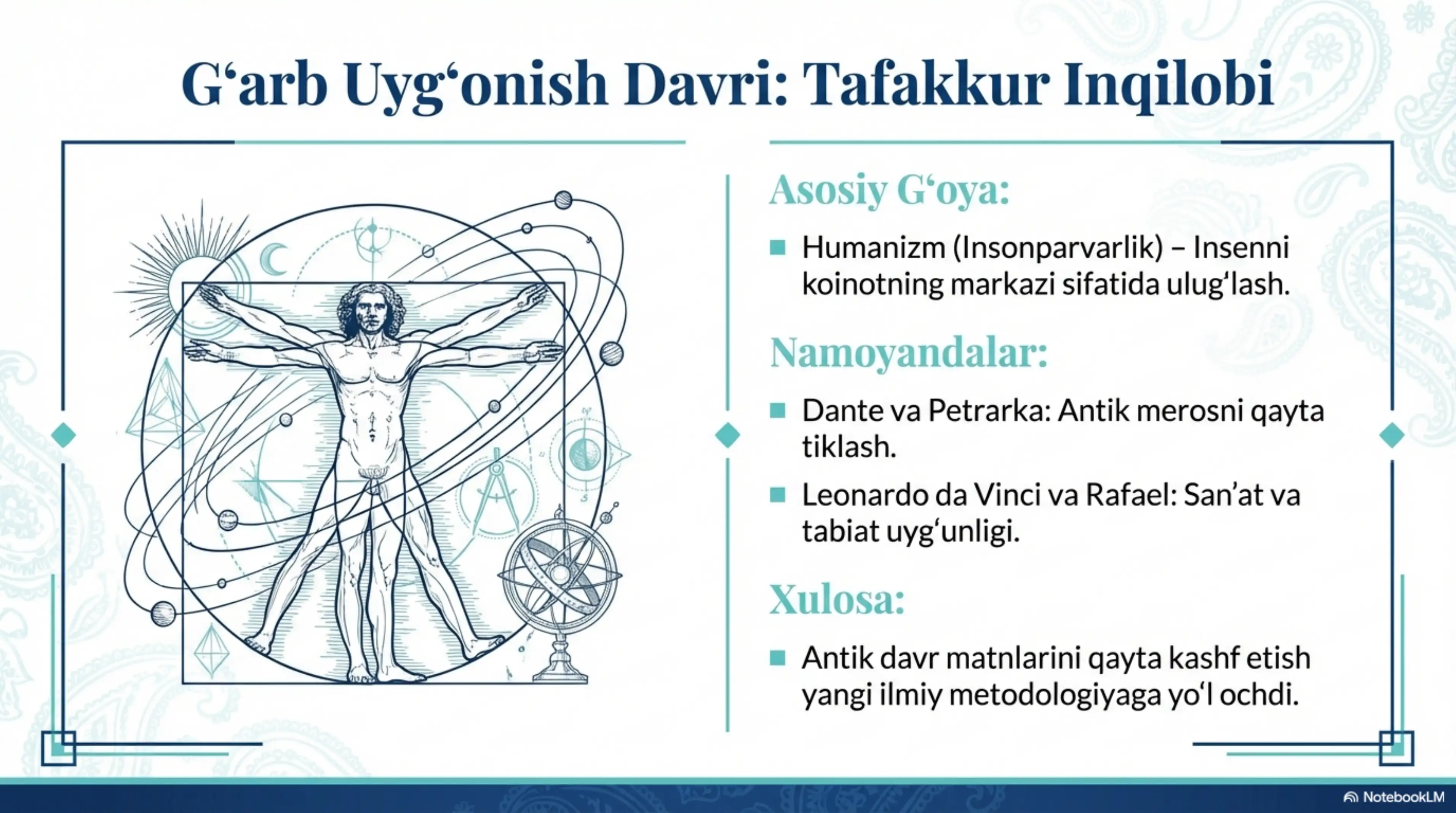 G‘arb Uyg‘onish Davri: Tafakkur Inqilobi

Asosiy G‘oya:

Humanizm (Insonparvarlik) – Insenni koinotning markazi sifatida ulug‘lash.

Namoyandalar:

Dante va Petrarka: Antik merosni qayta tiklash.

Leonardo da Vinci va Rafael: San’at va tabiat uyg‘unligi.

Xulosa:

Antik davr matnlarini qayta kashf etish yangi ilmiy metodologiyaga yo‘l ochdi.

NotebookLM